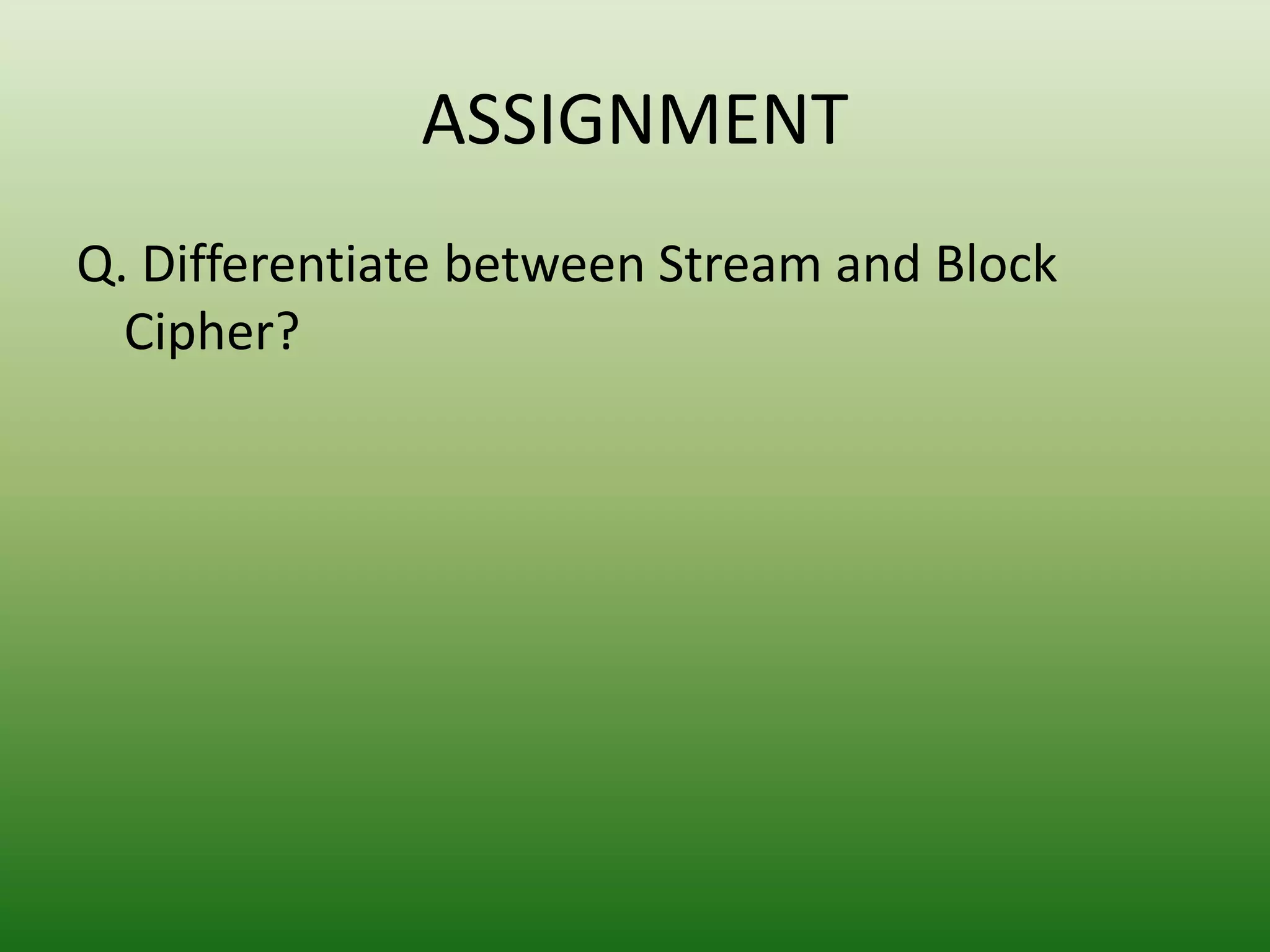 ASSIGNMENT

Q. Differentiate between Stream and Block Cipher?